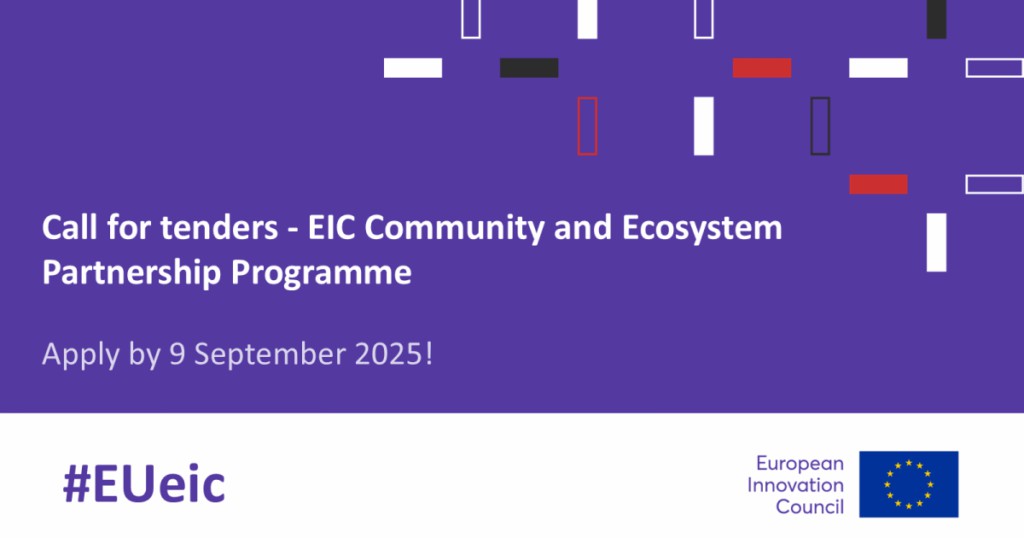 Call for tenders - EIC Community and Ecosystem Partnership Programme

Apply by 9 September 2025!

#EUeic

European Innovation Council